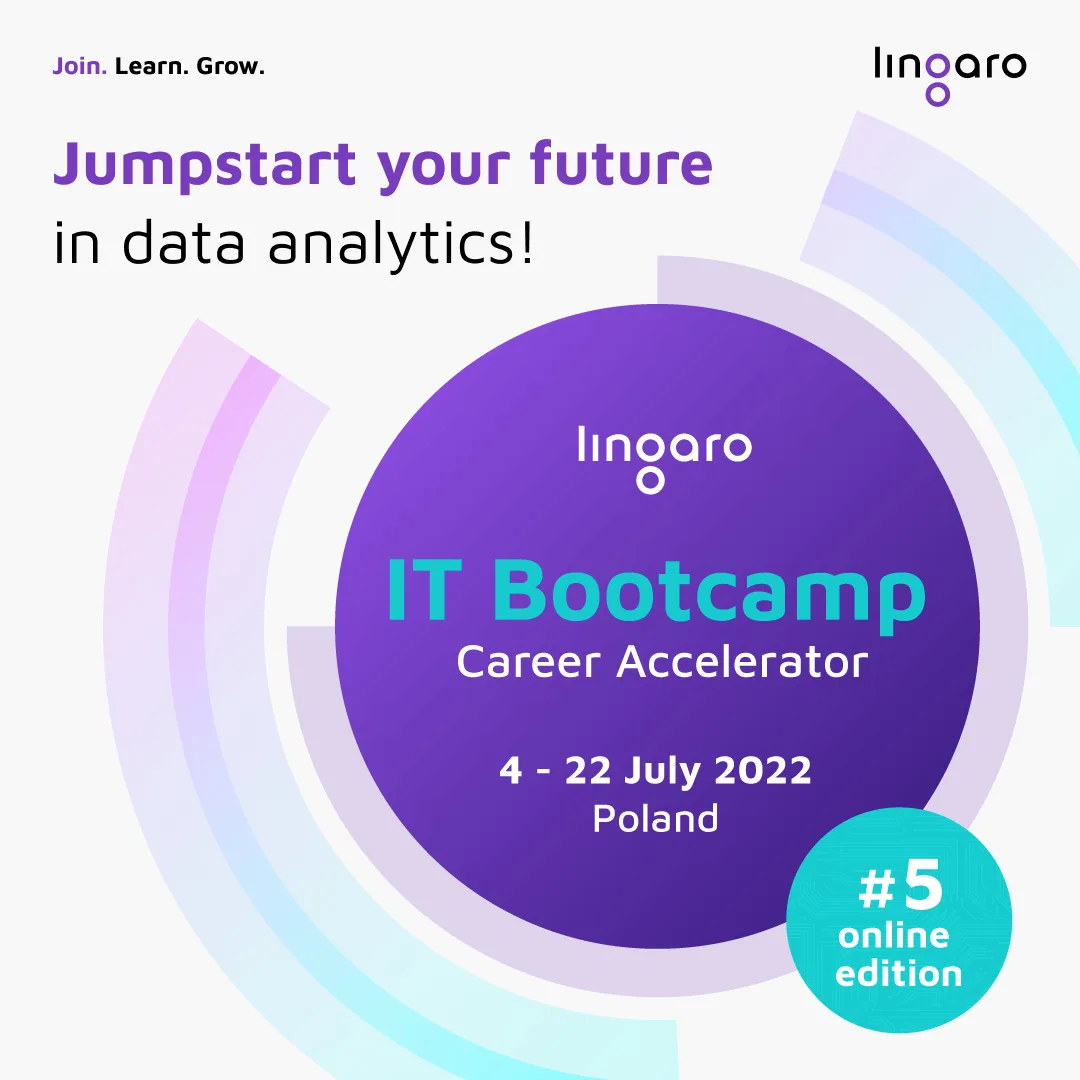 Join. Learn. Grow.

lingaro

Jumpstart your future in data analytics!

lingaro

IT Bootcamp
Career Accelerator

4 - 22 July 2022
Poland

#5 online edition